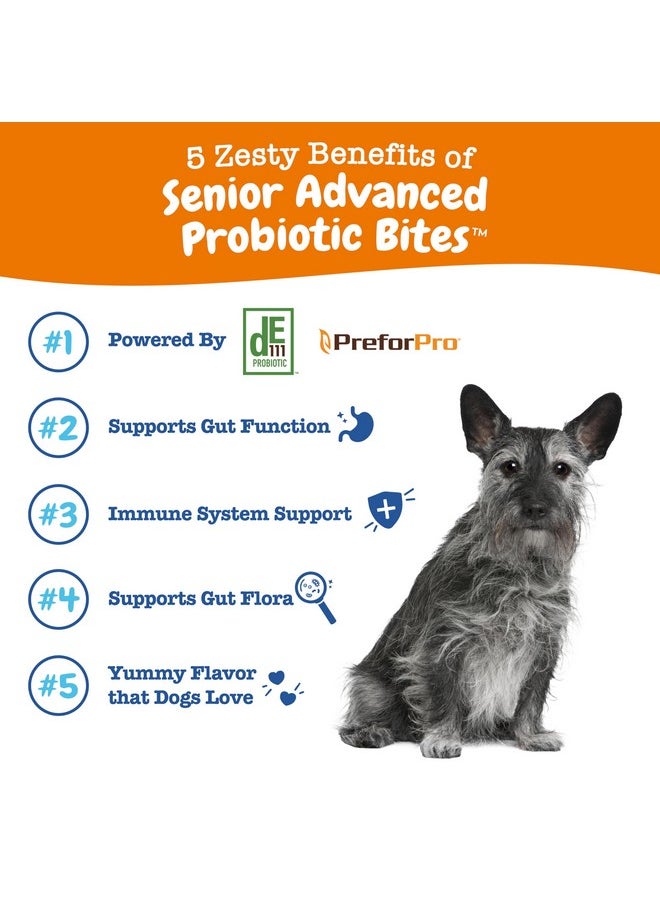 5 Zesty Benefits of
Senior Advanced Probiotic Bites™

#1 Powered By dE 111 PROBIOTIC PreforPro

#2 Supports Gut Function

#3 Immune System Support

#4 Supports Gut Flora

#5 Yummy Flavor that Dogs Love